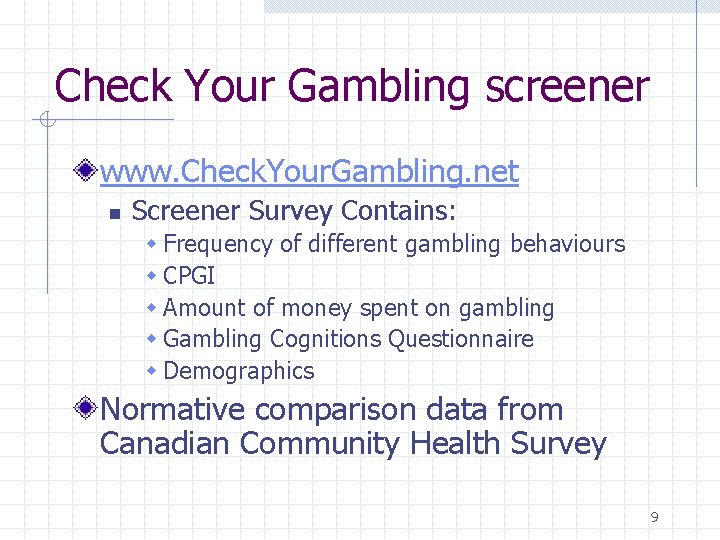 Check Your Gambling screener

www.CheckYourGambling.net

Screener Survey Contains:

Frequency of different gambling behaviours

CPGI

Amount of money spent on gambling

Gambling Cognitions Questionnaire

Demographics

Normative comparison data from Canadian Community Health Survey

9